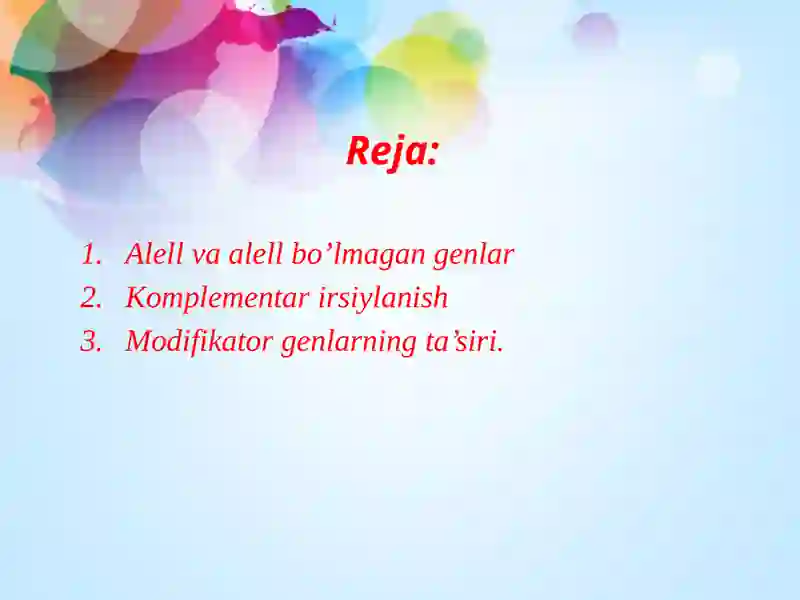 Reja:

1. Alell va alell bo’lmagan genlar
2. Komplementar irsiylanish
3. Modifikator genlarning ta’siri.